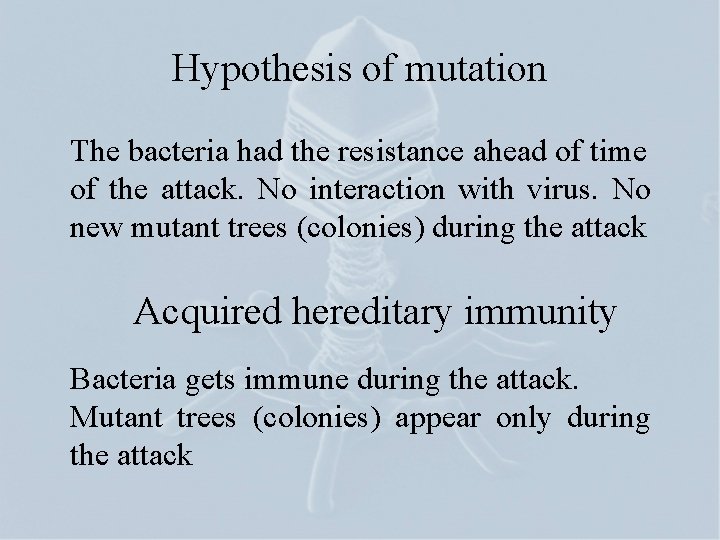 Hypothesis of mutation

The bacteria had the resistance ahead of time of the attack. No interaction with virus. No new mutant trees (colonies) during the attack

Acquired hereditary immunity

Bacteria gets immune during the attack. Mutant trees (colonies) appear only during the attack